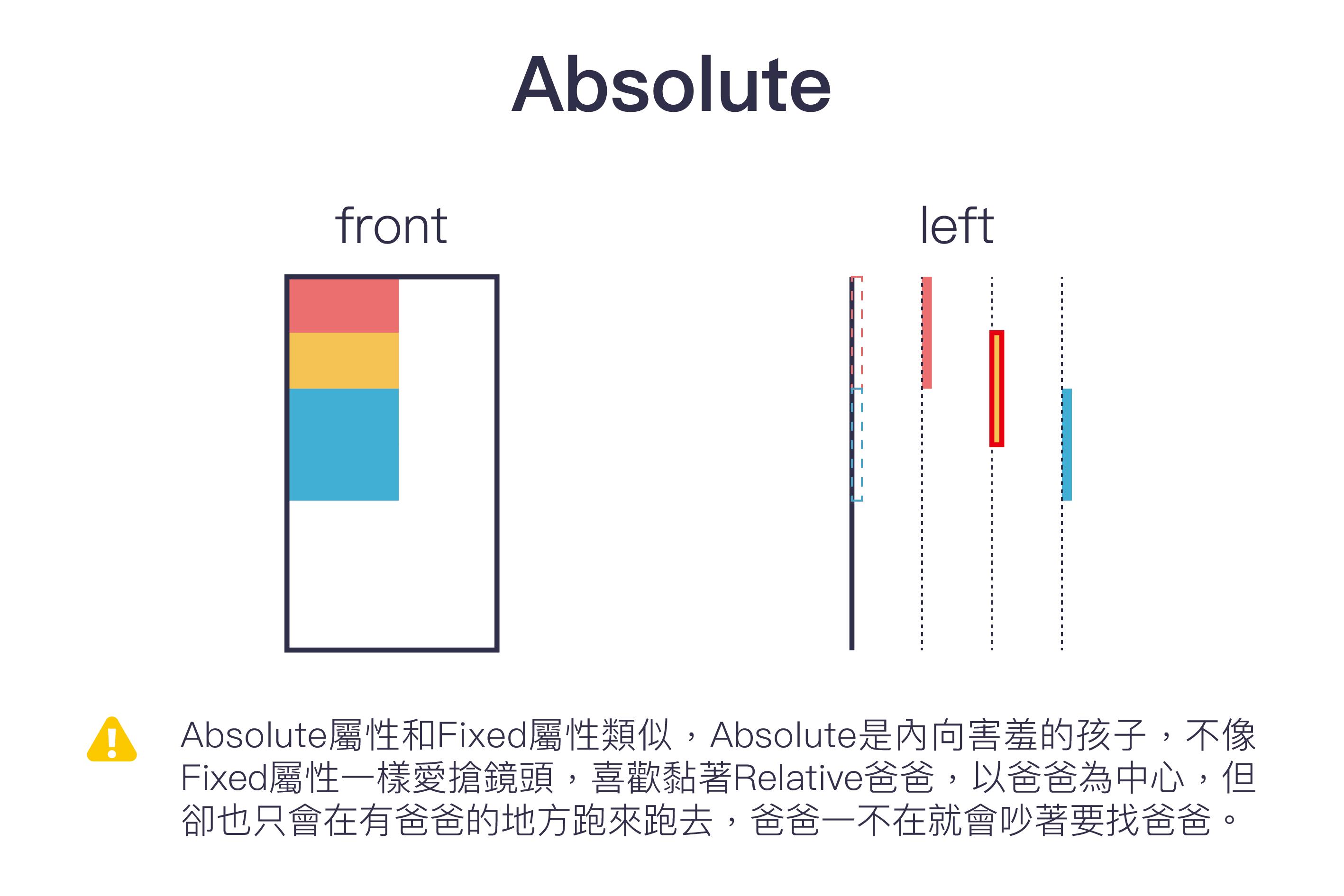 Absolute

front

left

Absolute屬性和Fixed屬性類似，Absolute是內向害羞的孩子，不像Fixed屬性一樣愛搶鏡頭，喜歡黏著Relative爸爸，以爸爸為中心，但卻也只會在有爸爸的地方跑來跑去，爸爸一不在就會吵著要找爸爸。